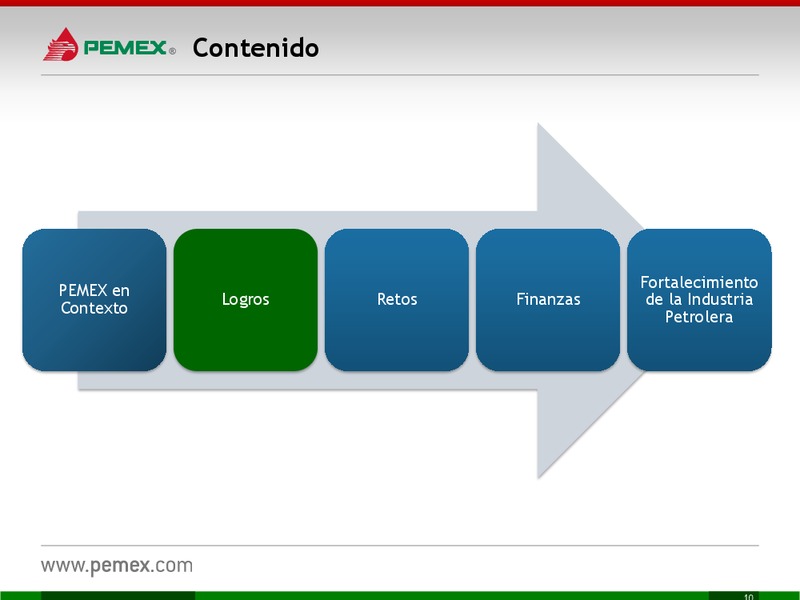 PEMEX® Contenido

PEMEX en Contexto

Logros

Retos

Finanzas

Fortalecimiento de la Industria Petrolera

www.pemex.com

10